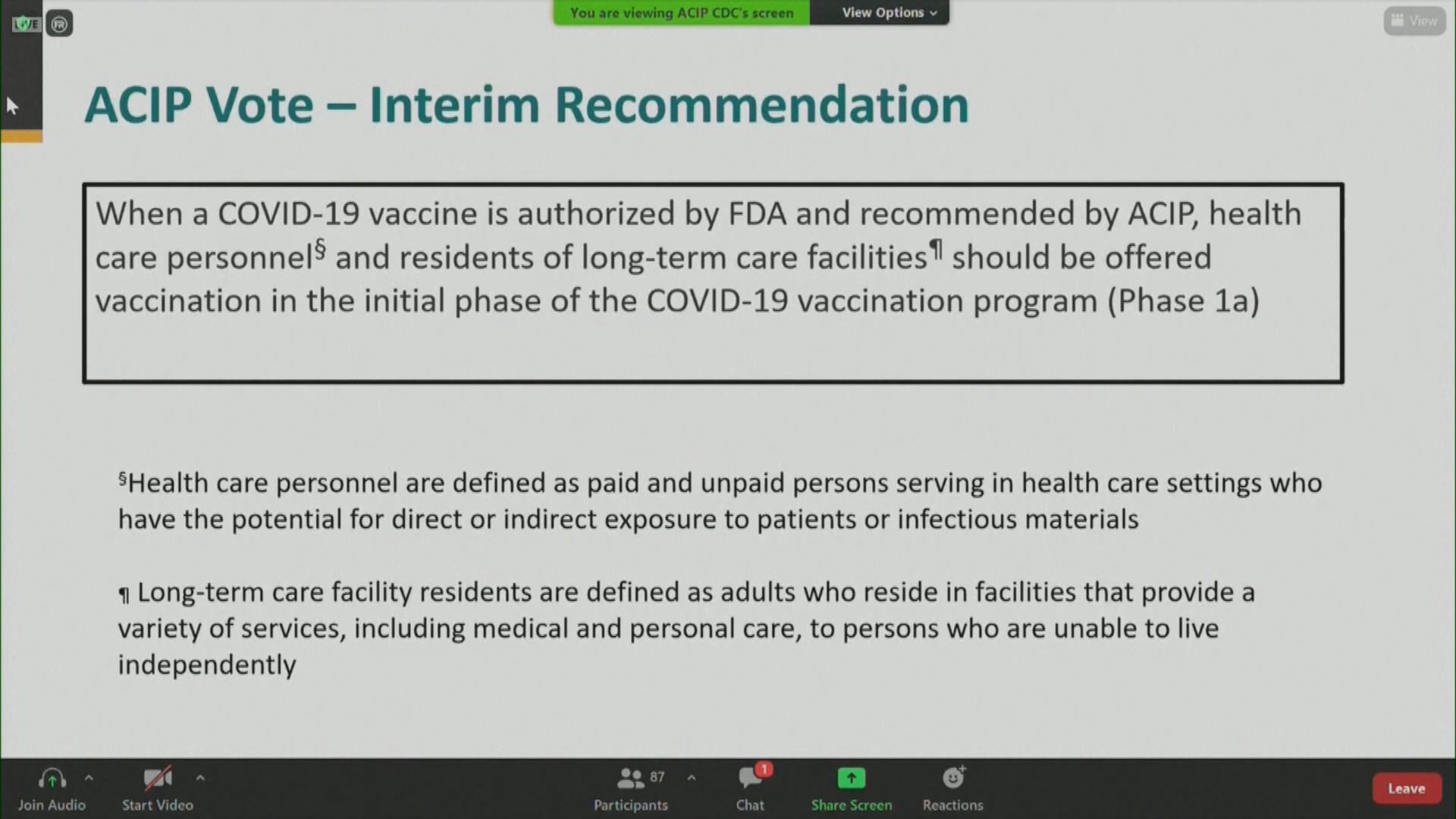 LIVE

You are viewing ACIP CDC's screen

View Options

View

ACIP Vote – Interim Recommendation

When a COVID-19 vaccine is authorized by FDA and recommended by ACIP, health care personnel§ and residents of long-term care facilities¶ should be offered vaccination in the initial phase of the COVID-19 vaccination program (Phase 1a)

§Health care personnel are defined as paid and unpaid persons serving in health care settings who have the potential for direct or indirect exposure to patients or infectious materials

¶ Long-term care facility residents are defined as adults who reside in facilities that provide a variety of services, including medical and personal care, to persons who are unable to live independently

Join Audio

Start Video

87

Participants

1

Chat

Share Screen

Reactions

Leave